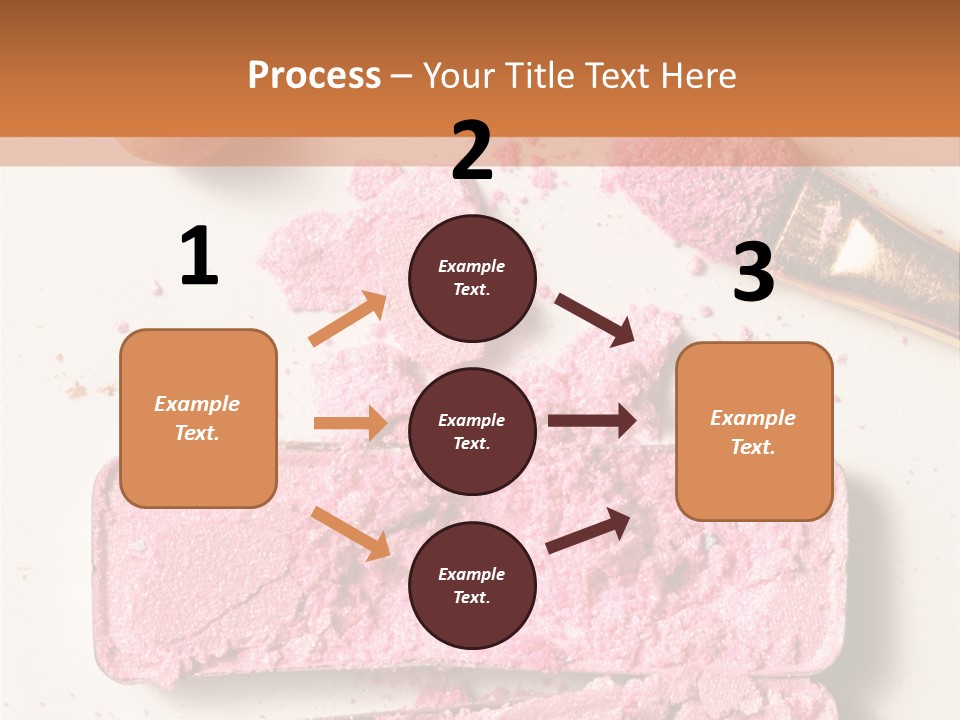 Process – Your Title Text Here

1

Example Text.

2

Example Text.

Example Text.

Example Text.

3

Example Text.